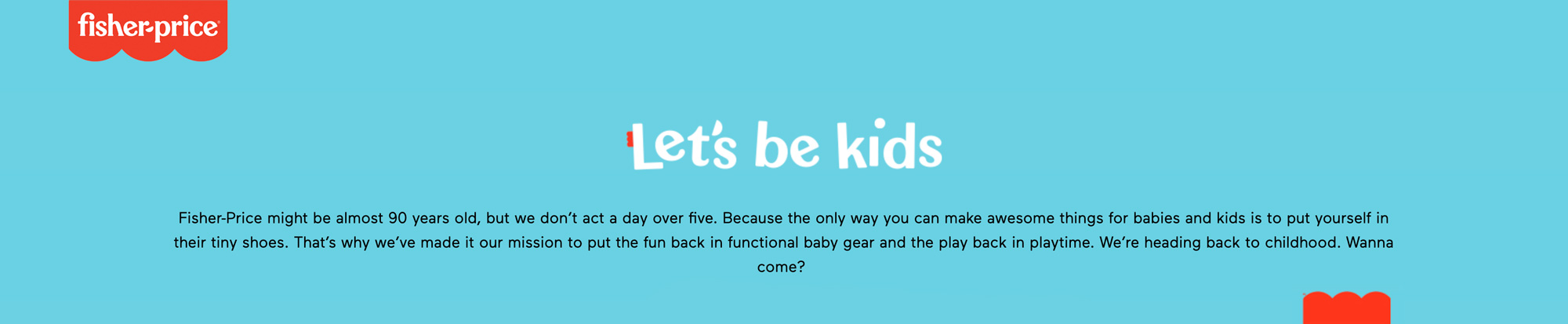 fisher-price

Let's be kids

Fisher-Price might be almost 90 years old, but we don't act a day over five. Because the only way you can make awesome things for babies and kids is to put yourself in their tiny shoes. That's why we've made it our mission to put the fun back in functional baby gear and the play back in playtime. We're heading back to childhood. Wanna come?